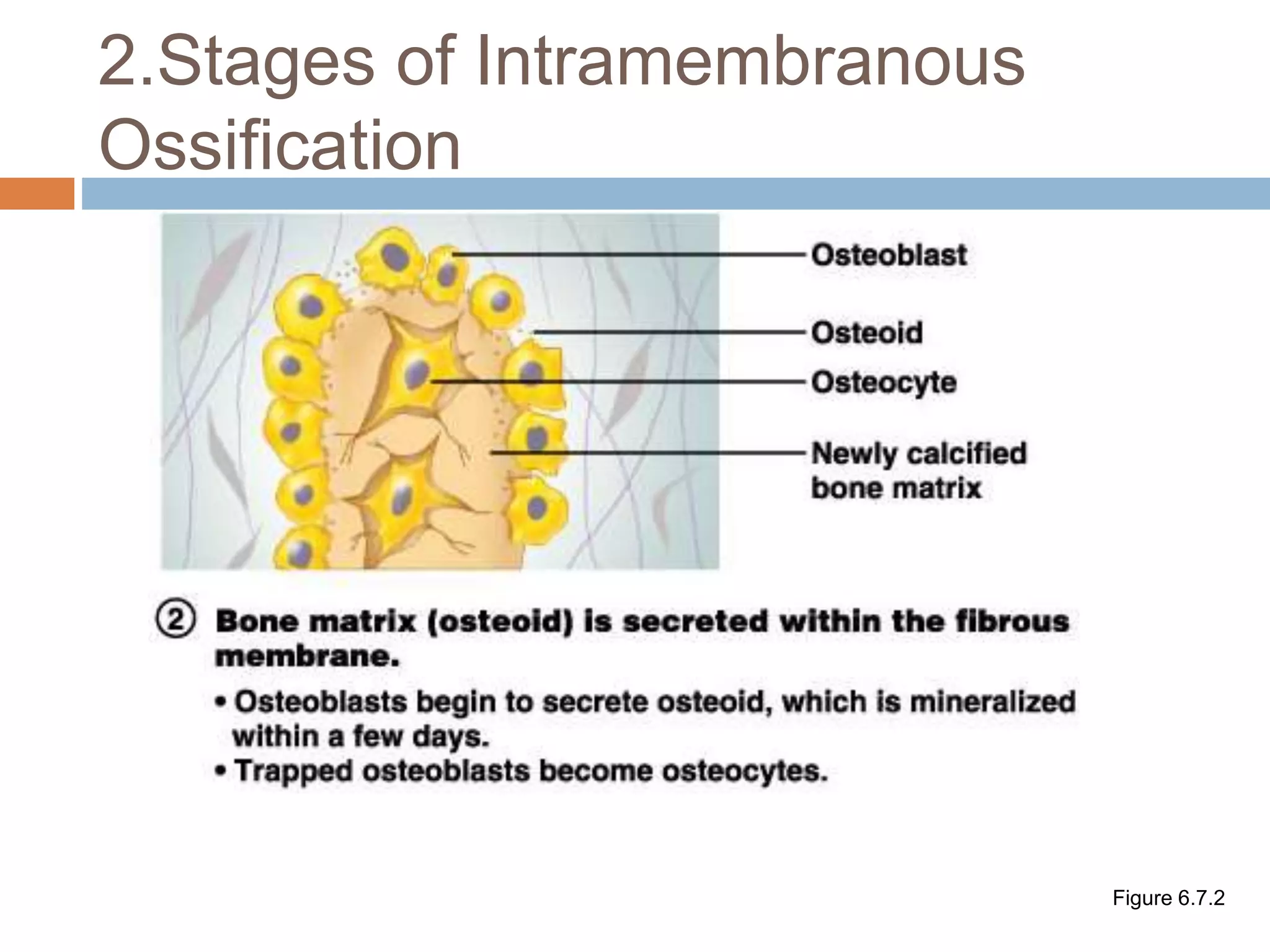 2.Stages of Intramembranous Ossification

Osteoblast

Osteoid

Osteocyte

Newly calcified bone matrix

② Bone matrix (osteoid) is secreted within the fibrous membrane.

• Osteoblasts begin to secrete osteoid, which is mineralized within a few days.
• Trapped osteoblasts become osteocytes.

Figure 6.7.2